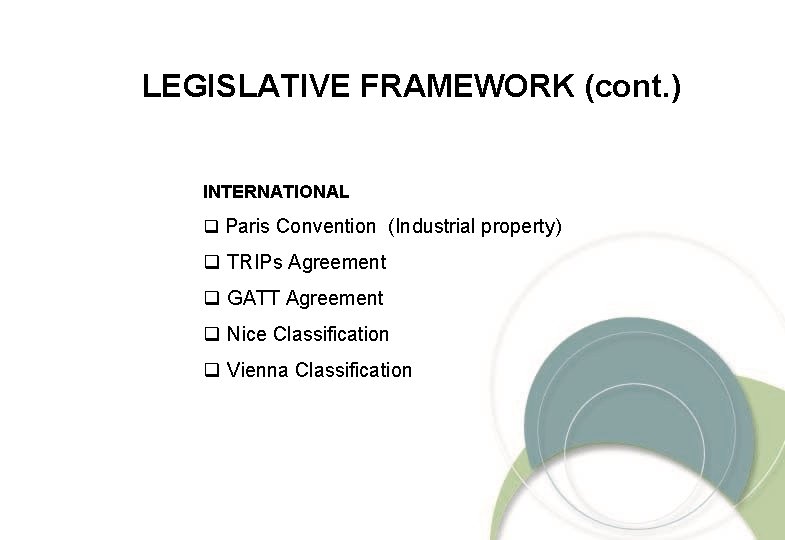 LEGISLATIVE FRAMEWORK (cont.)

INTERNATIONAL

❑ Paris Convention (Industrial property)

❑ TRIPs Agreement

❑ GATT Agreement

❑ Nice Classification

❑ Vienna Classification